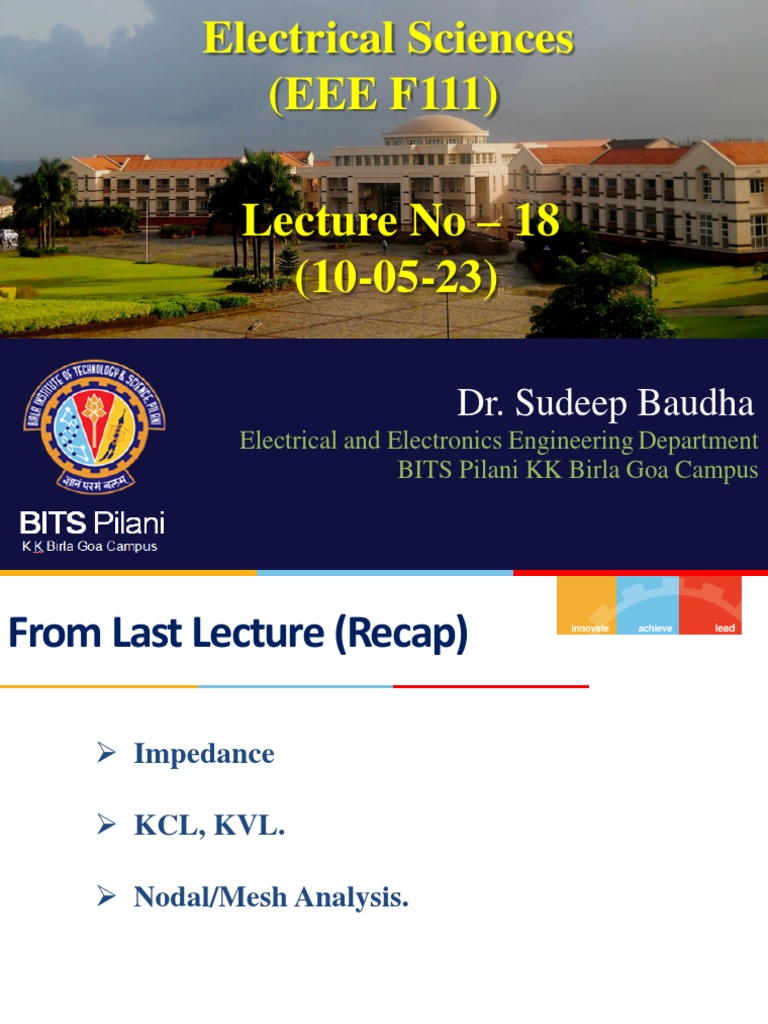 Electrical Sciences
(EEE F111)

Lecture No – 18
(10-05-23)

BIRLA INSTITUTE OF TECHNOLOGY & SCIENCE PILANI
ज्ञानं परमं बलम्

BITS Pilani
K K Birla Goa Campus

Dr. Sudeep Baudha
Electrical and Electronics Engineering Department
BITS Pilani KK Birla Goa Campus

From Last Lecture (Recap)

innovate achieve lead

➢ Impedance

➢ KCL, KVL.

➢ Nodal/Mesh Analysis.